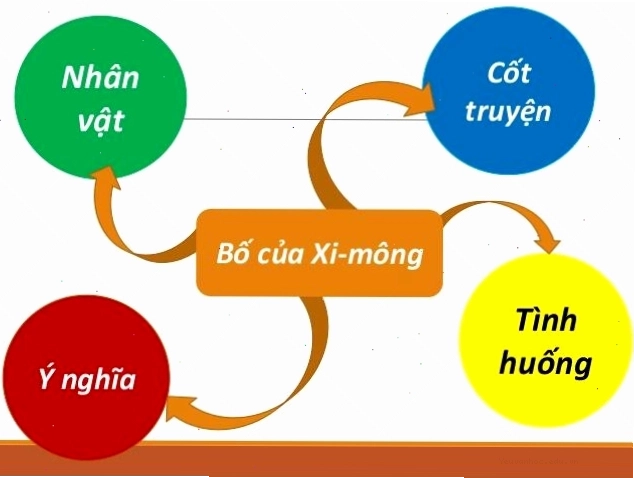 Nhân vật

Cốt truyện

Bố của Xi-mông

Tình huống

Ý nghĩa